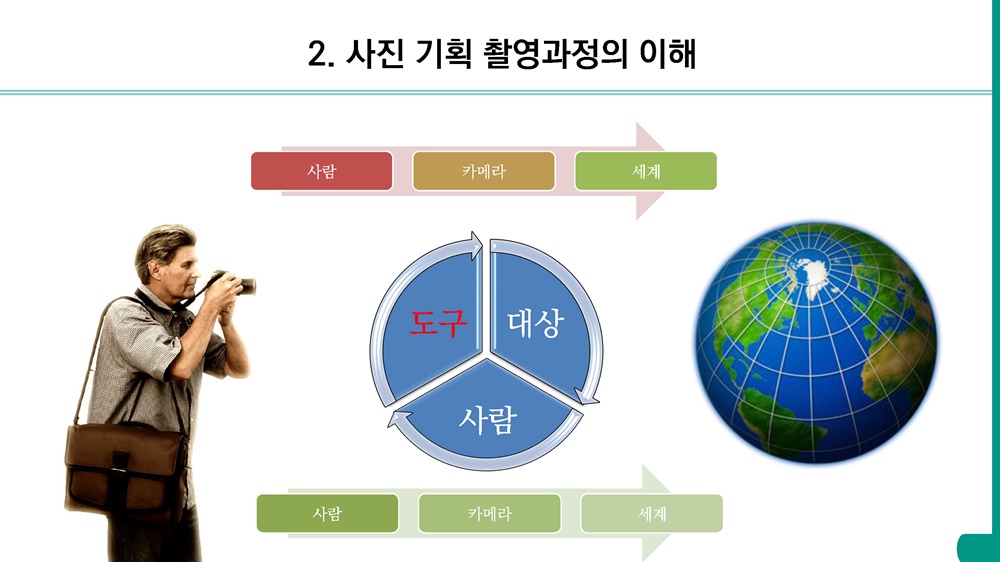 2. 사진 기획 촬영과정의 이해

사람
카메라
세계

도구
대상
사람

사람
카메라
세계